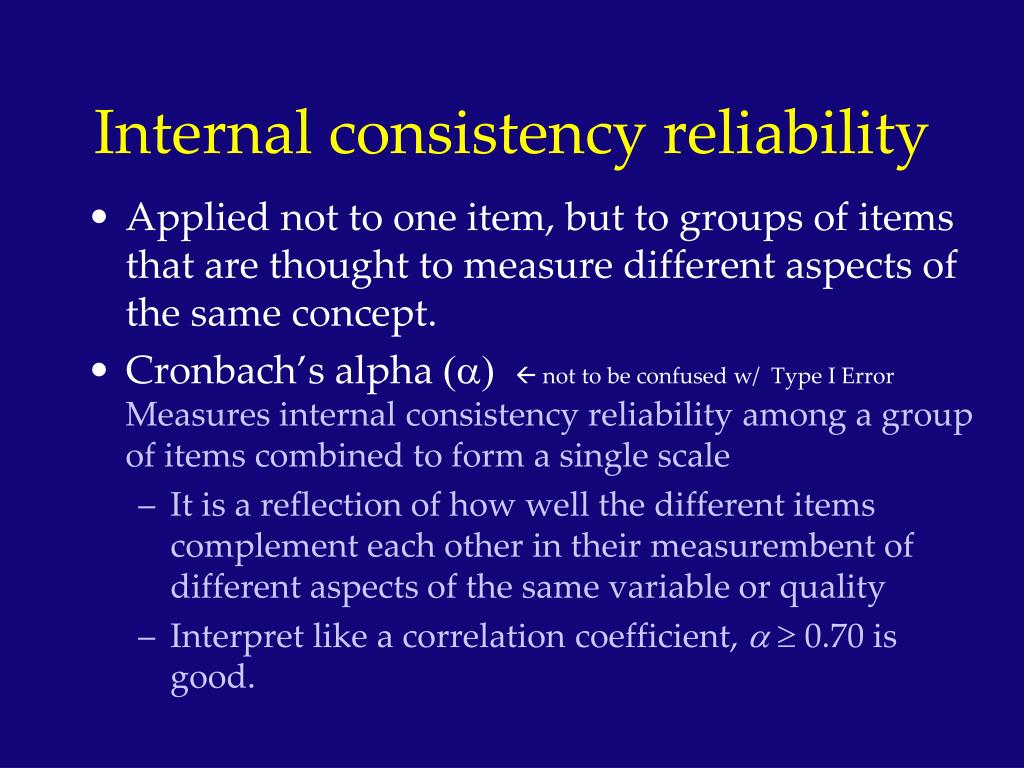 Internal consistency reliability

• Applied not to one item, but to groups of items that are thought to measure different aspects of the same concept.

• Cronbach's alpha ($\alpha$) ← not to be confused w/ Type I Error
Measures internal consistency reliability among a group of items combined to form a single scale

– It is a reflection of how well the different items complement each other in their measurembent of different aspects of the same variable or quality

– Interpret like a correlation coefficient, $\alpha \geq 0.70$ is good.